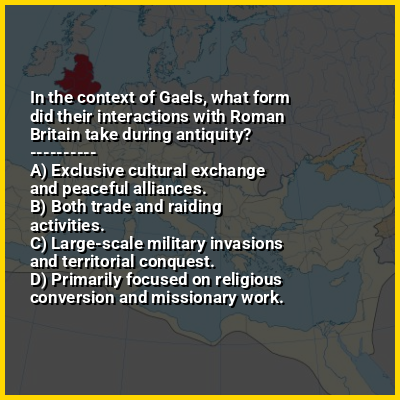 In the context of Gaels, what form did their interactions with Roman Britain take during antiquity?
----------
A) Exclusive cultural exchange and peaceful alliances.
B) Both trade and raiding activities.
C) Large-scale military invasions and territorial conquest.
D) Primarily focused on religious conversion and missionary work.